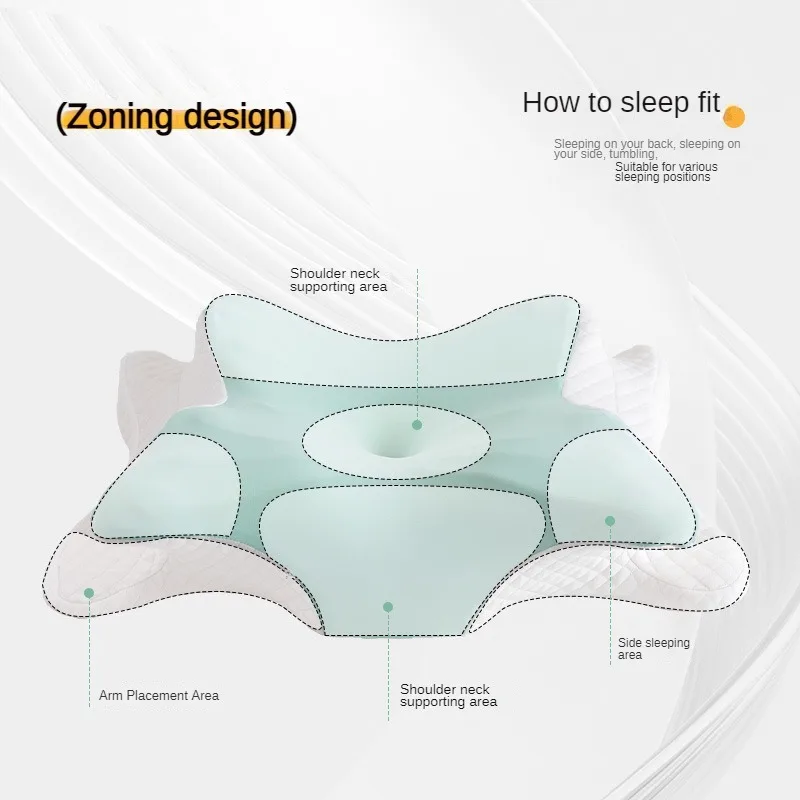 (Zoning design)

How to sleep fit

Sleeping on your back, sleeping on your side, tumbling,
Suitable for various sleeping positions

Shoulder neck supporting area

Side sleeping area

Arm Placement Area

Shoulder neck supporting area